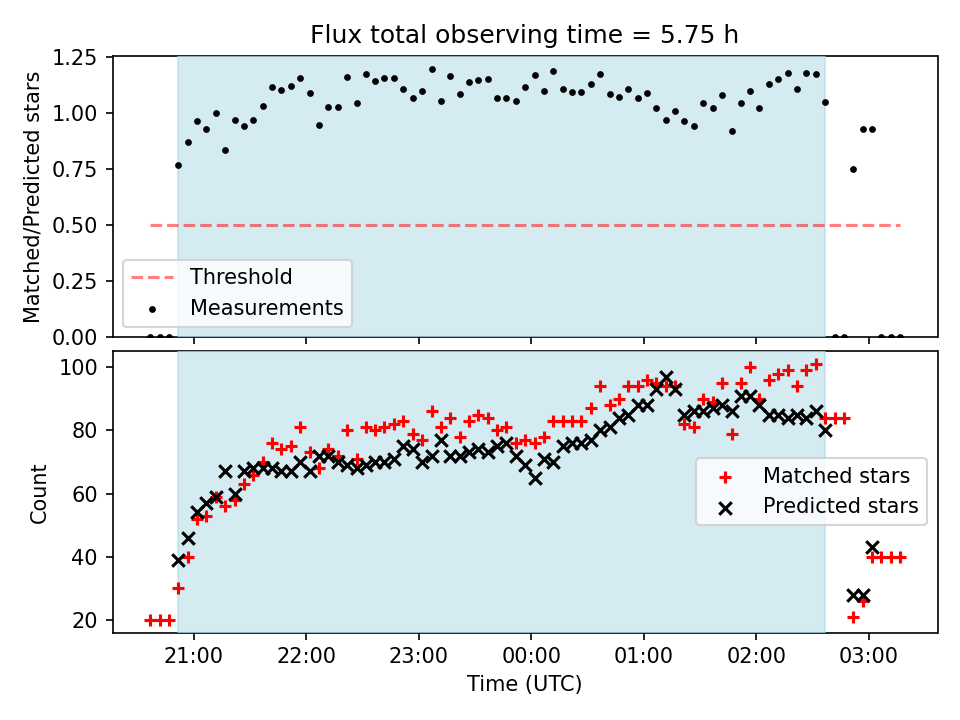 Flux total observing time = 5.75 h

Matched/Predicted stars

1.25
1.00
0.75
0.50
0.25
0.00

Threshold
Measurements

Count

100
80
60
40
20

Matched stars
Predicted stars

21:00 22:00 23:00 00:00 01:00 02:00 03:00

Time (UTC)